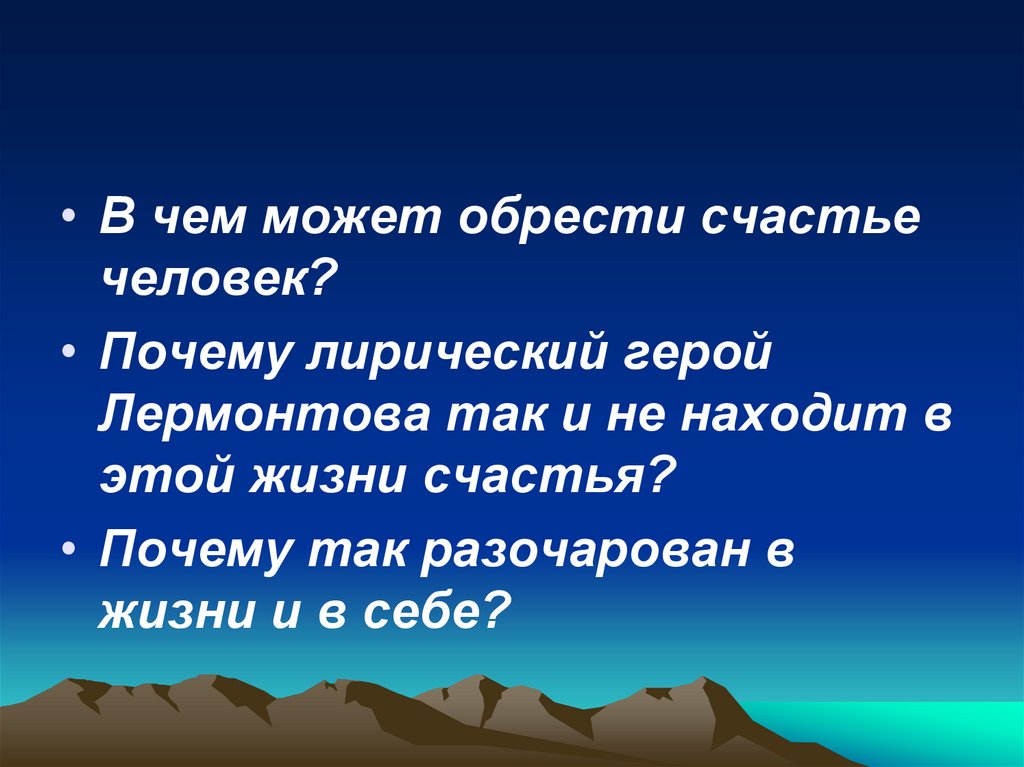 • В чем может обрести счастье человек?

• Почему лирический герой Лермонтова так и не находит в этой жизни счастья?

• Почему так разочарован в жизни и в себе?